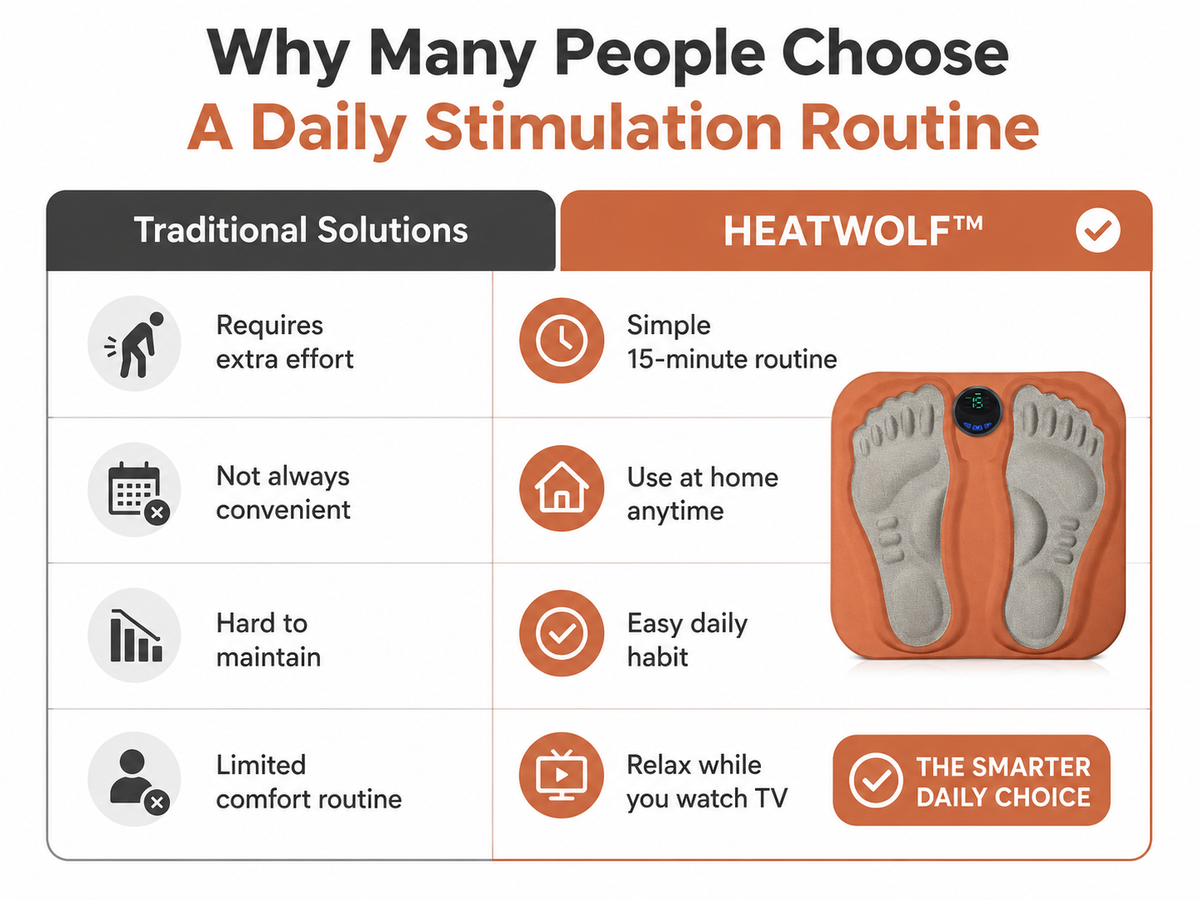 Why Many People Choose
A Daily Stimulation Routine

| Traditional Solutions | HEATWOLF™ |
|---|---|
| Requires extra effort | Simple 15-minute routine |
| Not always convenient | Use at home anytime |
| Hard to maintain | Easy daily habit |
| Limited comfort routine | Relax while you watch TV |

15

THE SMARTER DAILY CHOICE